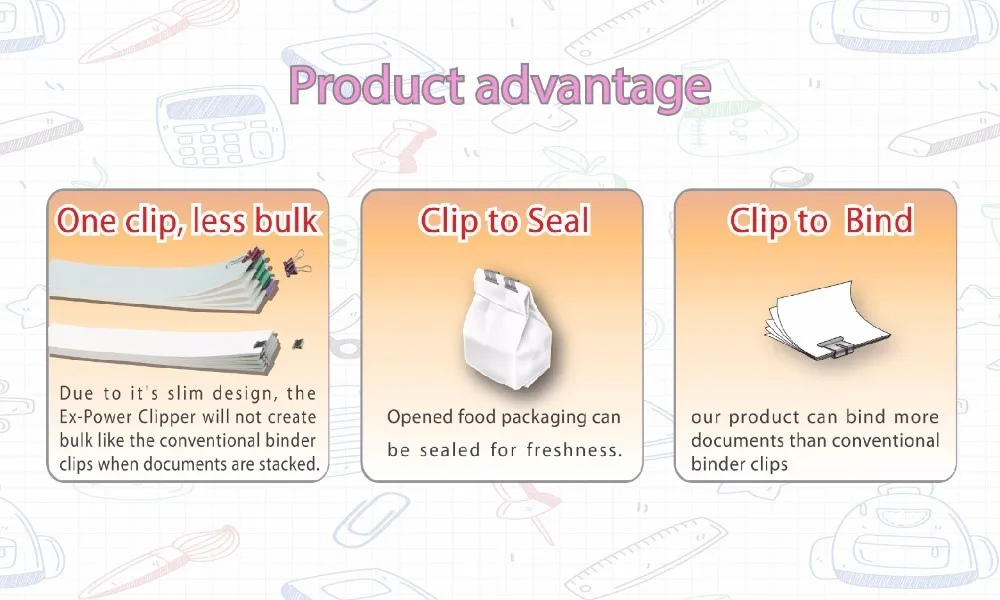 Product advantage

One clip, less bulk

Due to it's slim design, the Ex-Power Clipper will not create bulk like the conventional binder clips when documents are stacked.

Clip to Seal

Opened food packaging can be sealed for freshness.

Clip to Bind

our product can bind more documents than conventional binder clips